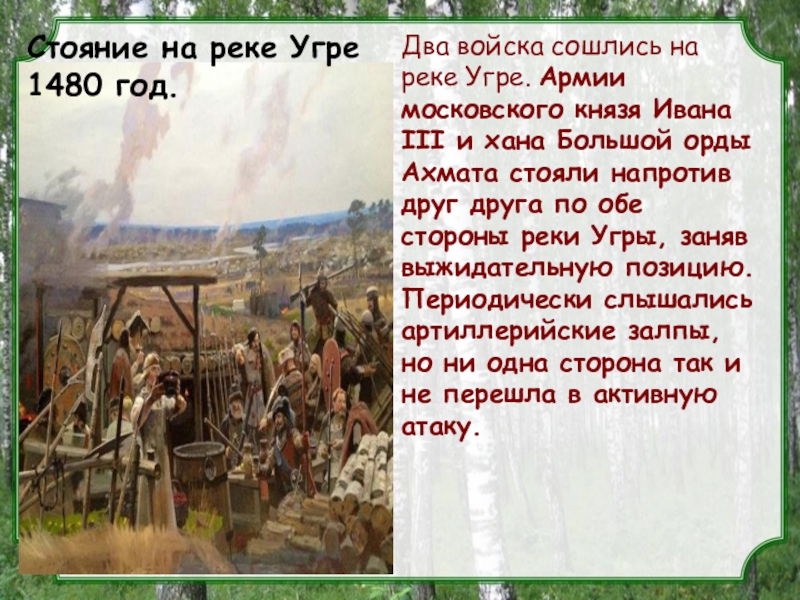 Стояние на реке Угре 1480 год.

Два войска сошлись на реке Угре. Армии московского князя Ивана III и хана Большой орды Ахмата стояли напротив друг друга по обе стороны реки Угры, заняв выжидательную позицию. Периодически слышались артиллерийские залпы, но ни одна сторона так и не перешла в активную атаку.